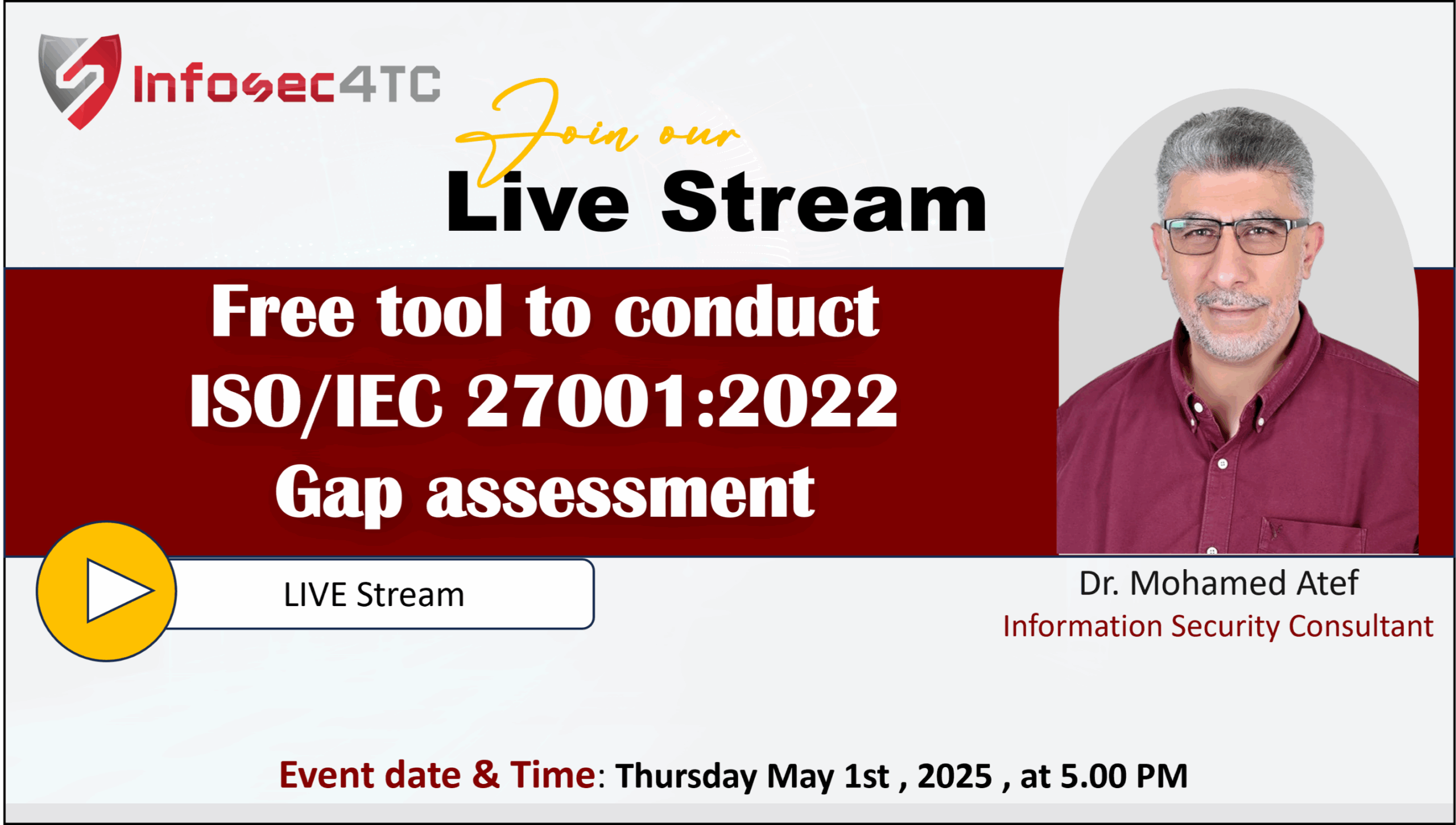 Infosec4TC

Join our

Live Stream

Free tool to conduct ISO/IEC 27001:2022 Gap assessment

LIVE Stream

Dr. Mohamed Atef
Information Security Consultant

Event date & Time: Thursday May 1st , 2025 , at 5.00 PM